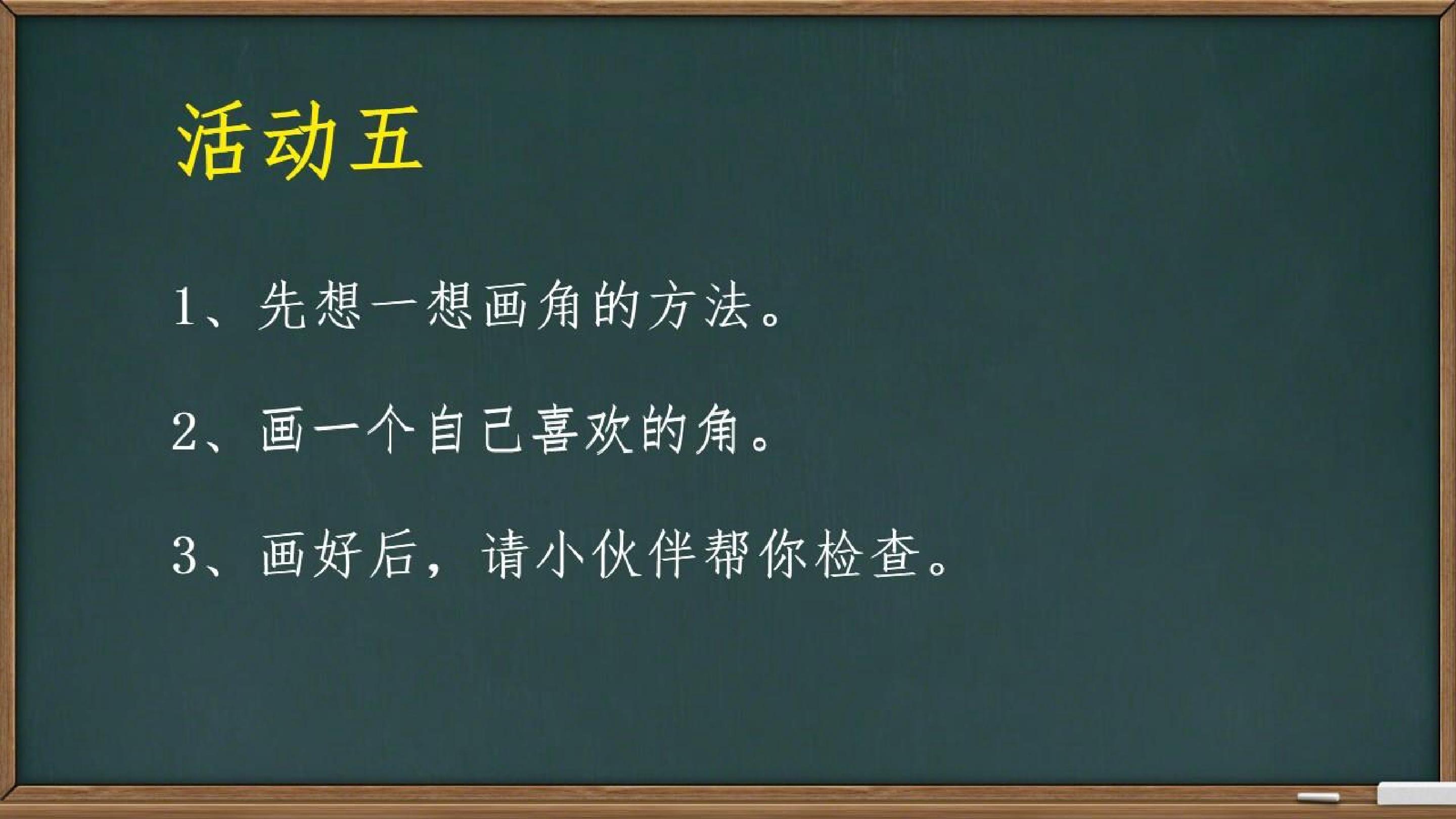 活动五

1、先想一想画角的方法。

2、画一个自己喜欢的角。

3、画好后，请小伙伴帮你检查。